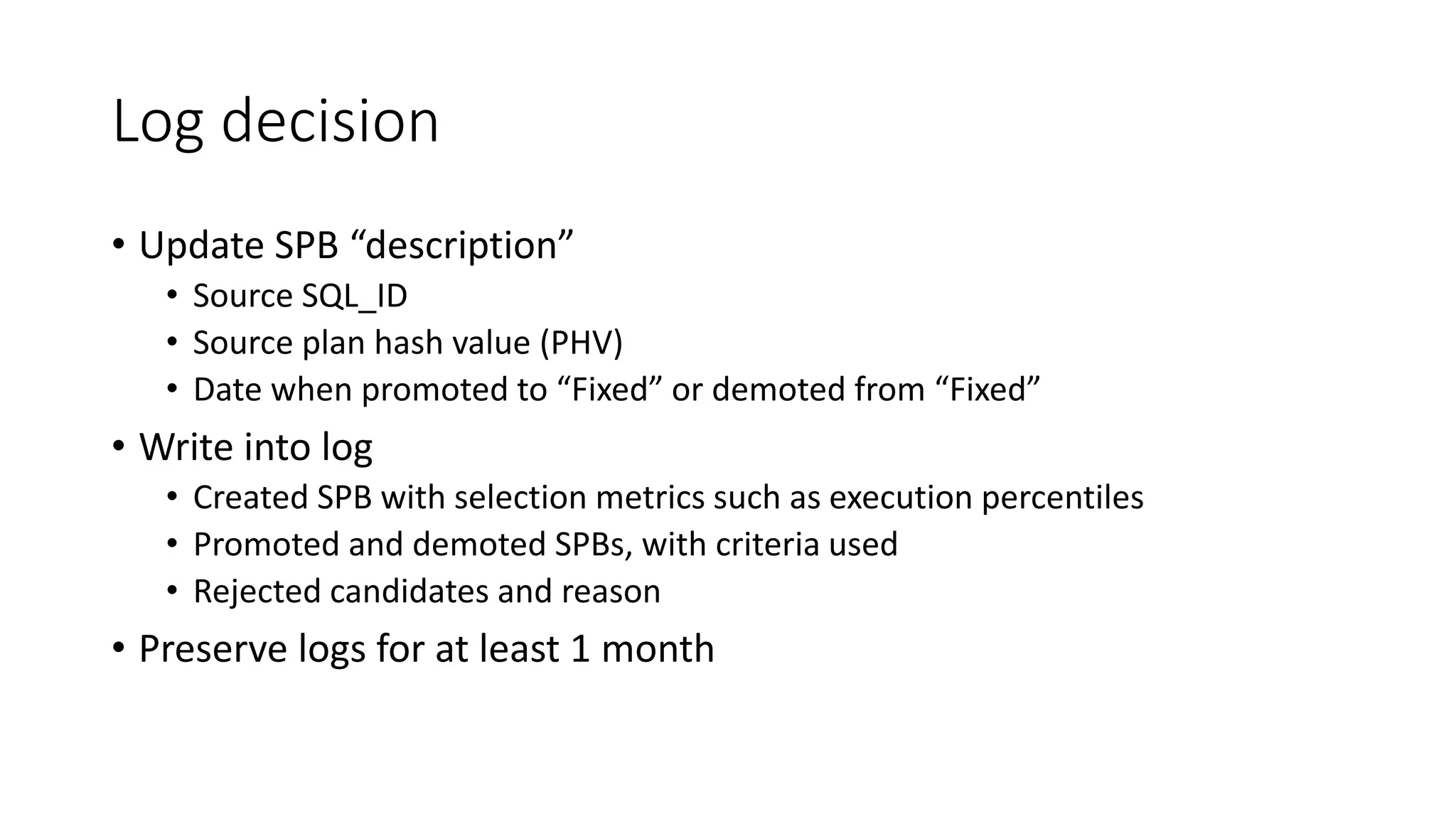 Log decision

• Update SPB “description”
  • Source SQL_ID
  • Source plan hash value (PHV)
  • Date when promoted to “Fixed” or demoted from “Fixed”
• Write into log
  • Created SPB with selection metrics such as execution percentiles
  • Promoted and demoted SPBs, with criteria used
  • Rejected candidates and reason
• Preserve logs for at least 1 month